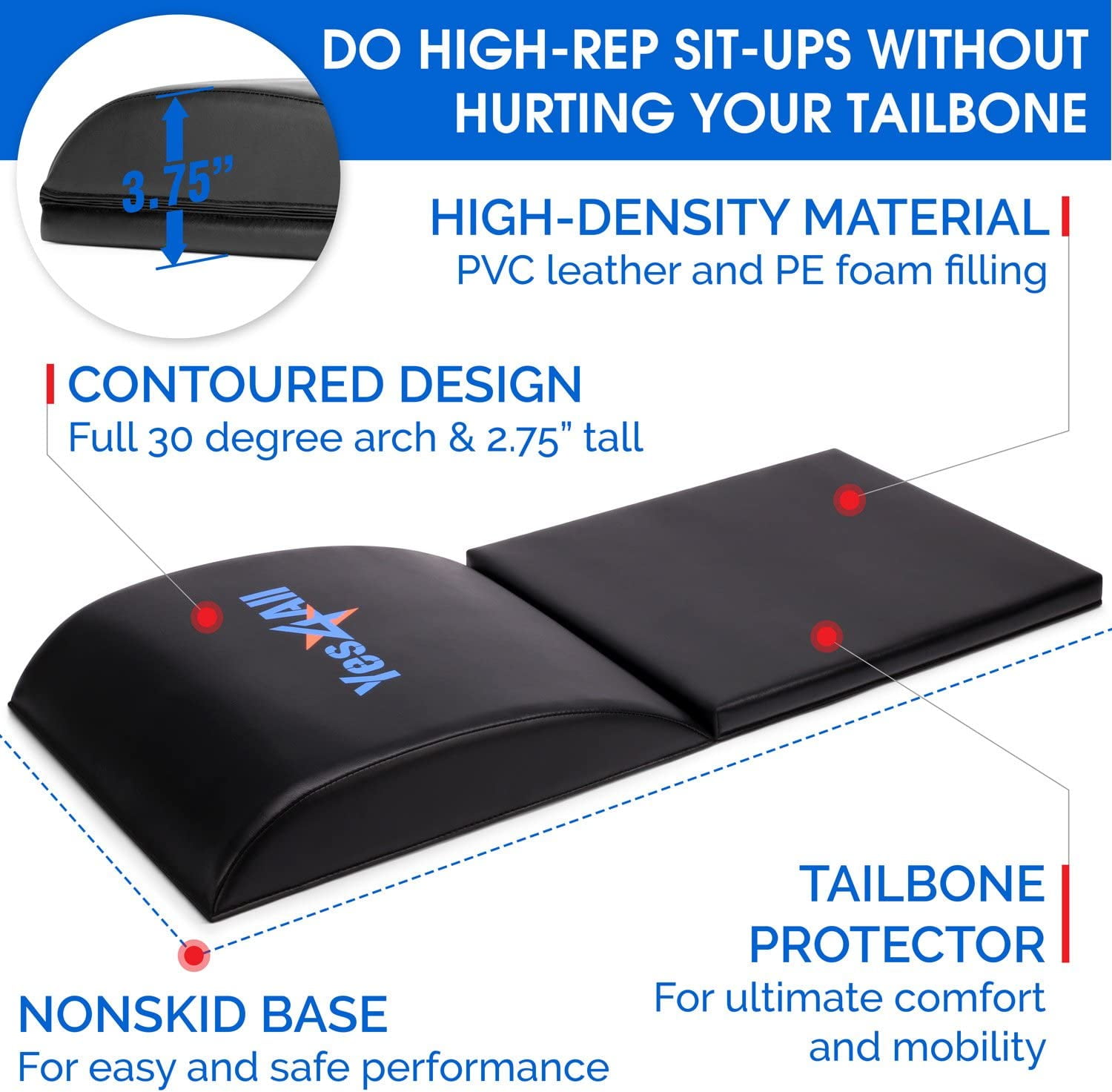 DO HIGH-REP SIT-UPS WITHOUT HURTING YOUR TAILBONE

3.75"

HIGH-DENSITY MATERIAL
PVC leather and PE foam filling

CONTOURED DESIGN
Full 30 degree arch & 2.75" tall

Yes4All

TAILBONE PROTECTOR
For ultimate comfort and mobility

NONSKID BASE
For easy and safe performance